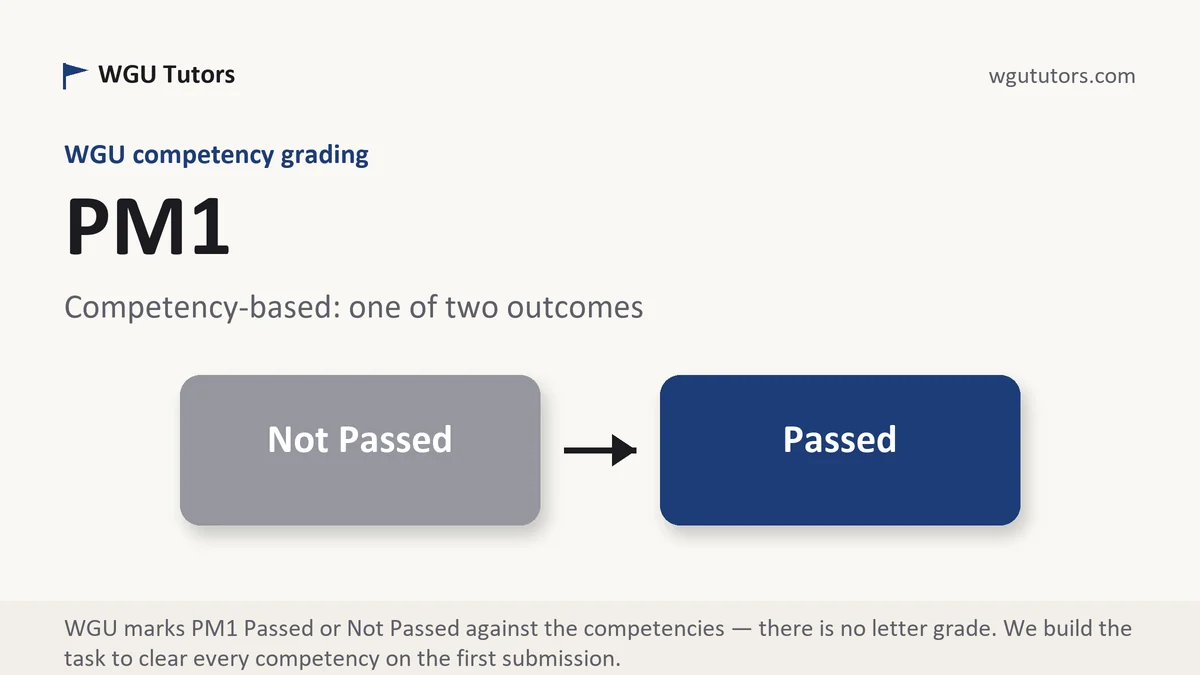 WGU Tutors

wgututors.com

WGU competency grading

PM1

Competency-based: one of two outcomes

Not Passed

Passed

WGU marks PM1 Passed or Not Passed against the competencies — there is no letter grade. We build the task to clear every competency on the first submission.